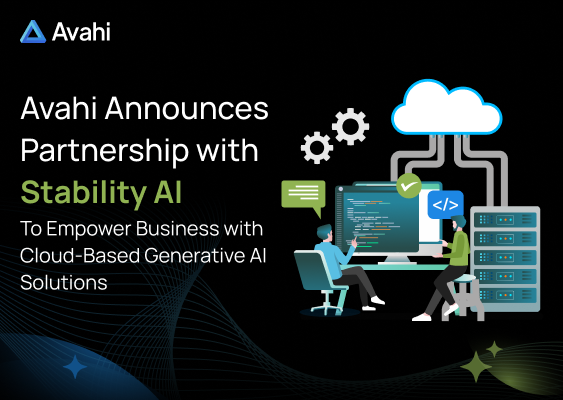 Avahi

Avahi Announces Partnership with Stability AI

To Empower Business with Cloud-Based Generative AI Solutions

</>